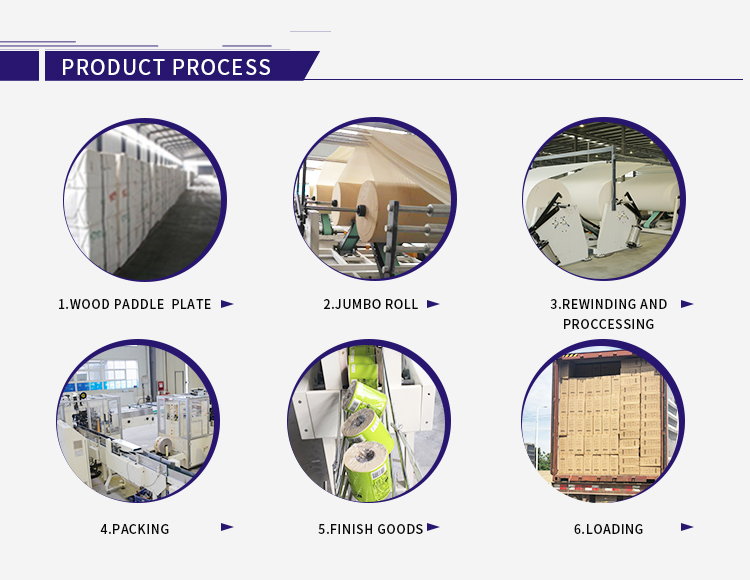 PRODUCT PROCESS

1.WOOD PADDLE PLATE

2.JUMBO ROLL

3.REWINDING AND PROCCESSING

4.PACKING

5.FINISH GOODS

6.LOADING